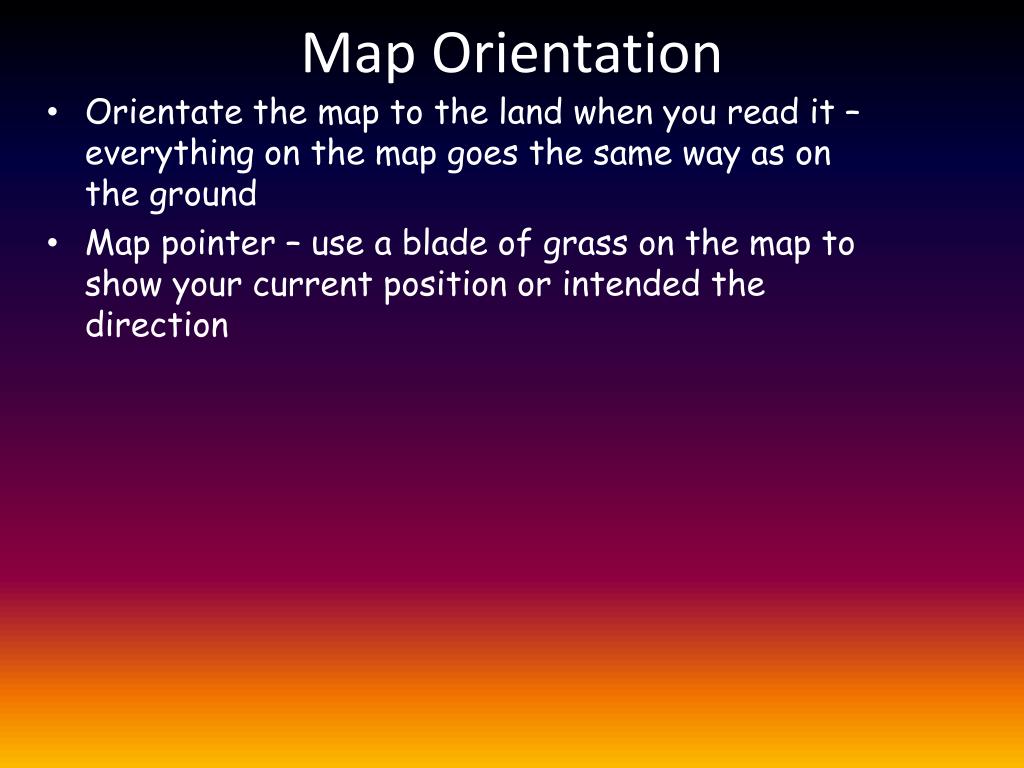 Map Orientation

• Orientate the map to the land when you read it – everything on the map goes the same way as on the ground
• Map pointer – use a blade of grass on the map to show your current position or intended the direction